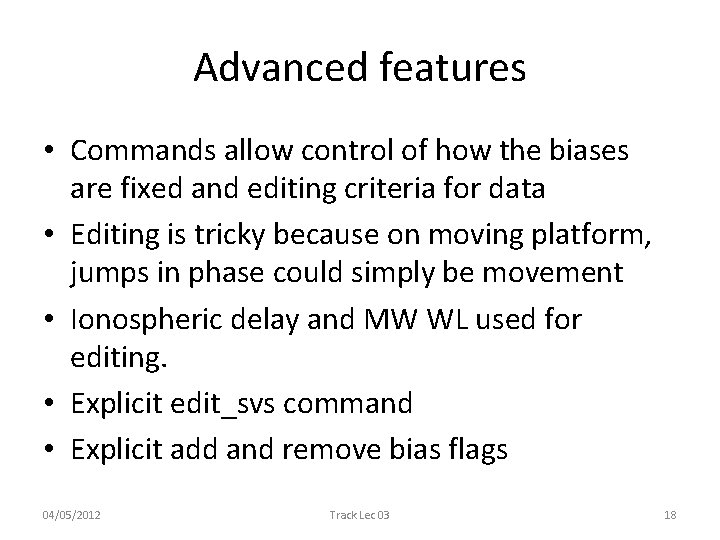 Advanced features

• Commands allow control of how the biases are fixed and editing criteria for data
• Editing is tricky because on moving platform, jumps in phase could simply be movement
• Ionospheric delay and MW WL used for editing.
• Explicit edit_svs command
• Explicit add and remove bias flags

04/05/2012 Track Lec 03 18